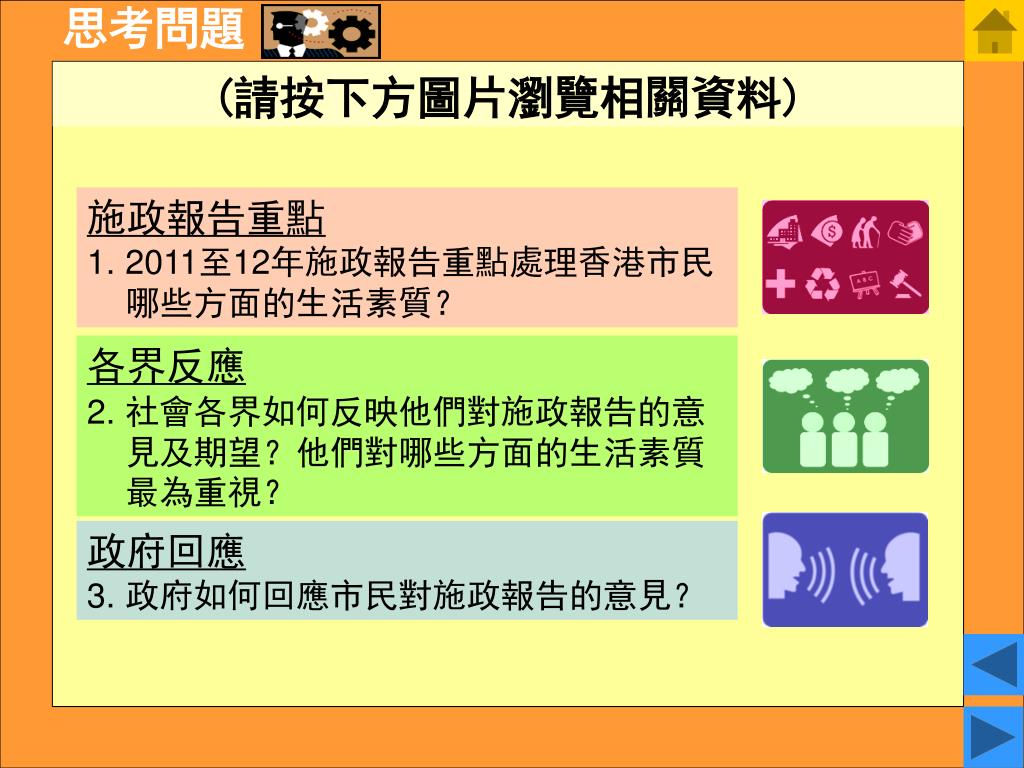 思考問題

(請按下方圖片瀏覽相關資料)

施政報告重點
1. 2011至12年施政報告重點處理香港市民哪些方面的生活素質？

各界反應
2. 社會各界如何反映他們對施政報告的意見及期望？他們對哪些方面的生活素質最為重視？

政府回應
3. 政府如何回應市民對施政報告的意見？